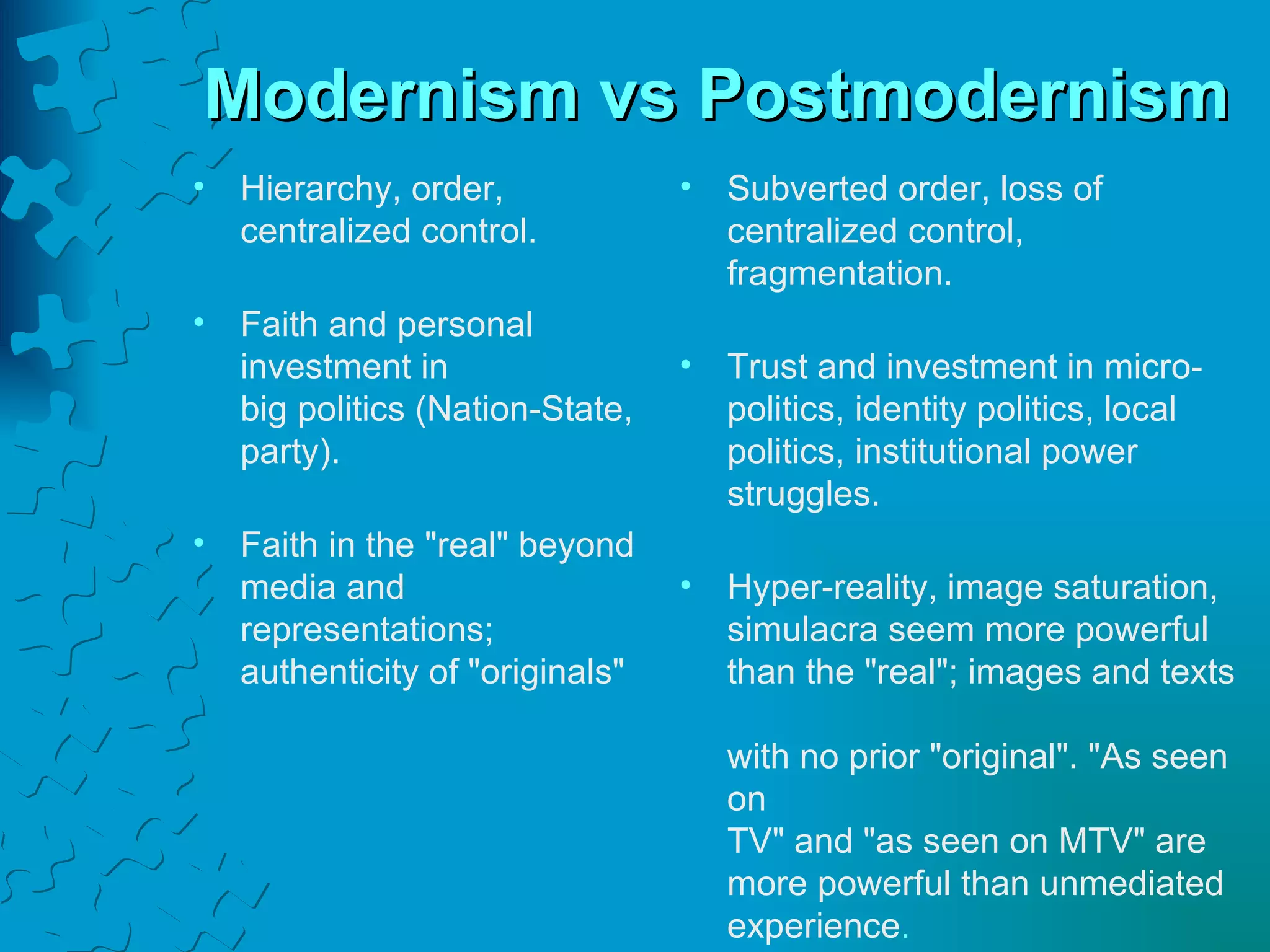 Modernism vs Postmodernism

• Hierarchy, order, centralized control.

• Faith and personal investment in big politics (Nation-State, party).

• Faith in the "real" beyond media and representations; authenticity of "originals"

• Subverted order, loss of centralized control, fragmentation.

• Trust and investment in micro-politics, identity politics, local politics, institutional power struggles.

• Hyper-reality, image saturation, simulacra seem more powerful than the "real"; images and texts

with no prior "original". "As seen on TV" and "as seen on MTV" are more powerful than unmediated experience.